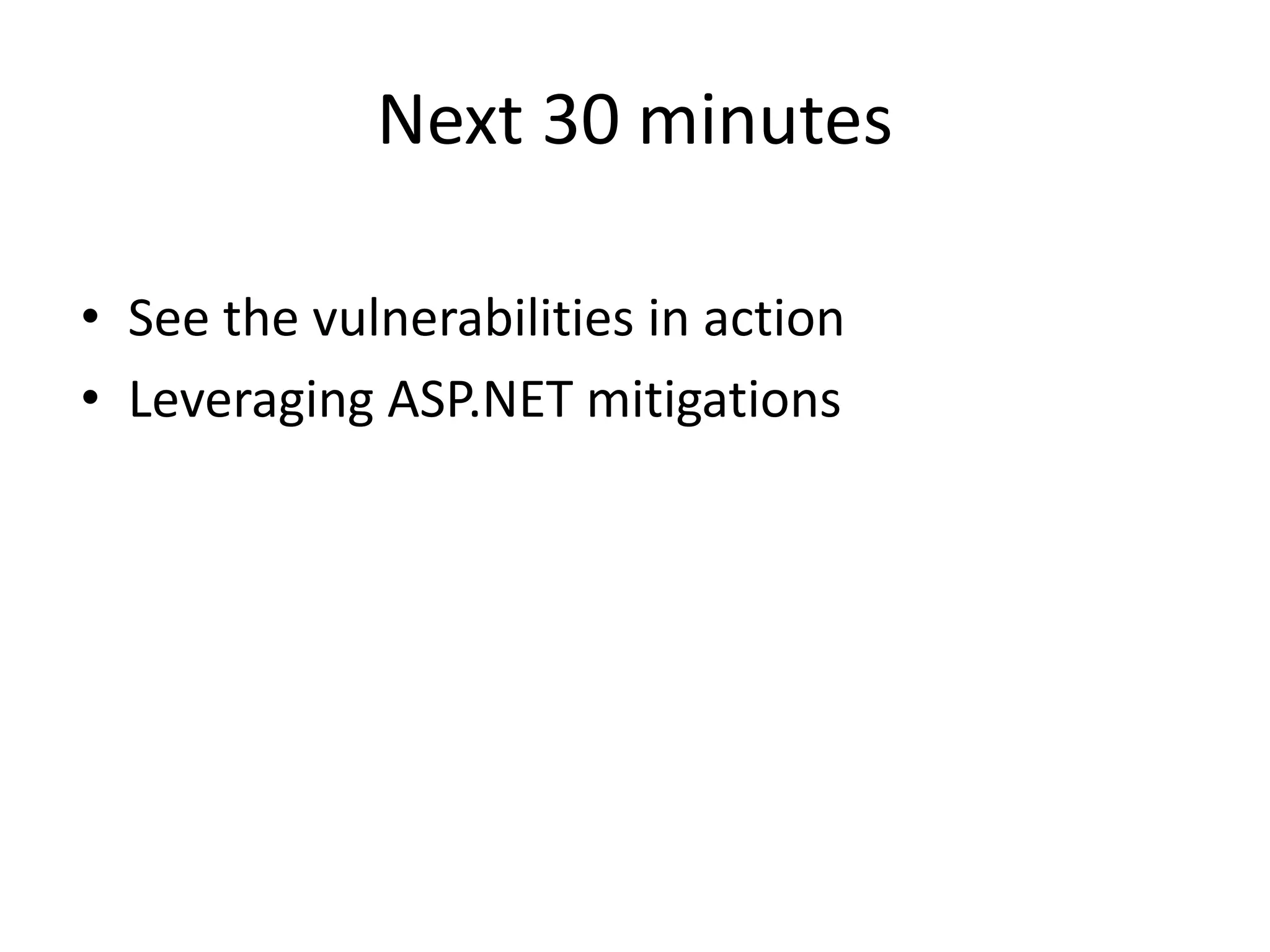 Next 30 minutes

• See the vulnerabilities in action
• Leveraging ASP.NET mitigations